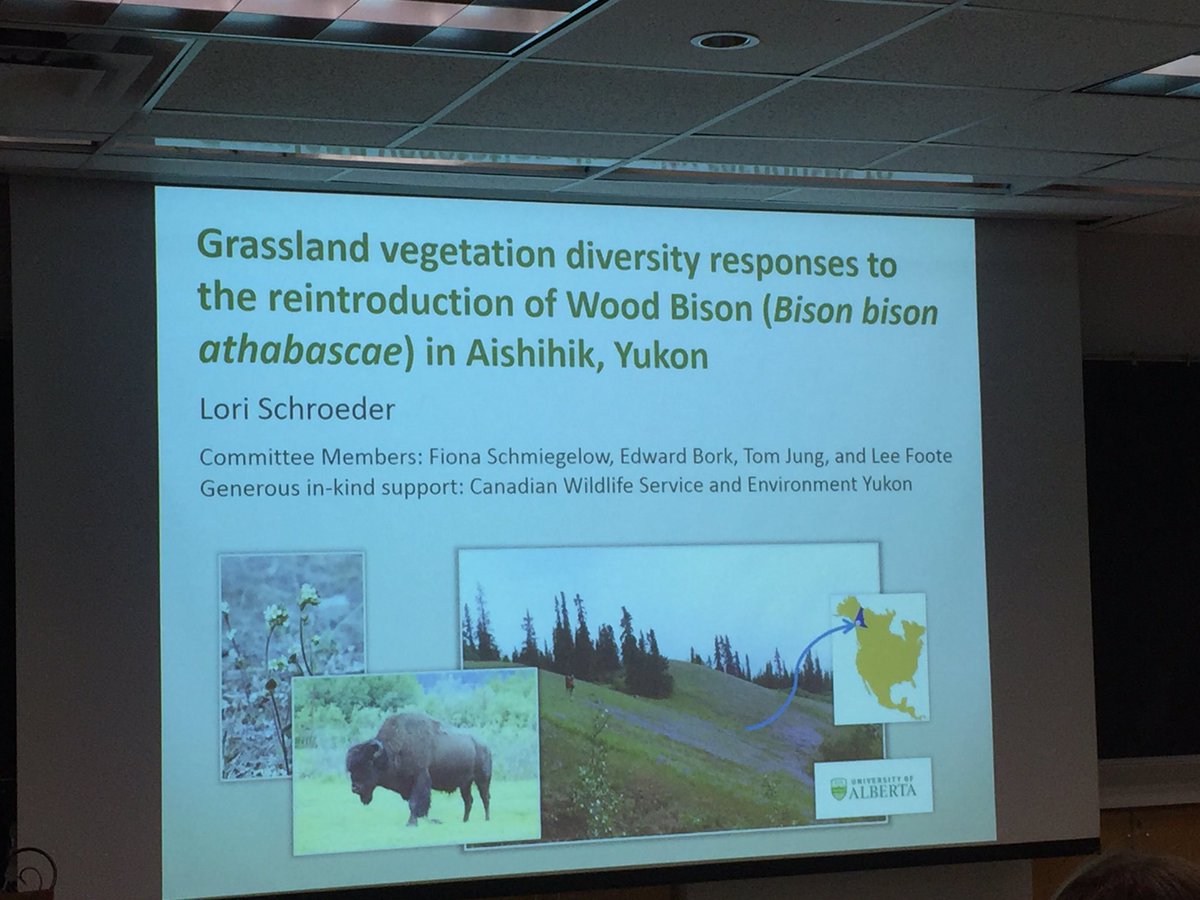 Grassland vegetation diversity responses to the reintroduction of Wood Bison (Bison bison athabascae) in Aishihik, Yukon

Lori Schroeder

Committee Members: Fiona Schmiegelow, Edward Bork, Tom Jung, and Lee Foote
Generous in-kind support: Canadian Wildlife Service and Environment Yukon

UNIVERSITY OF ALBERTA